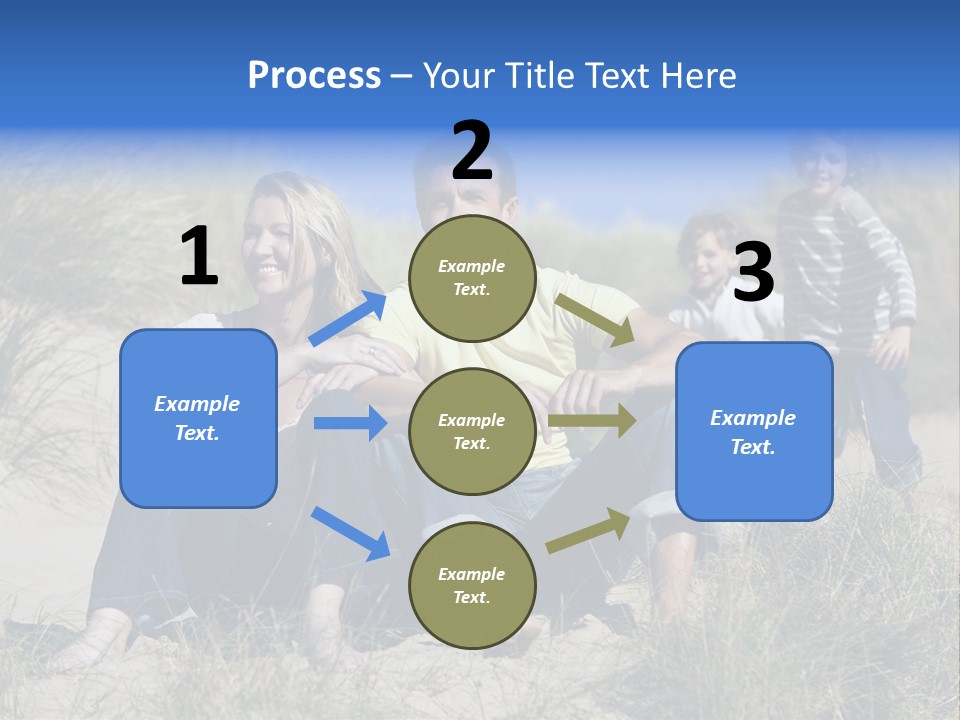 Process – Your Title Text Here

1

Example Text.

2

Example Text.

Example Text.

Example Text.

3

Example Text.